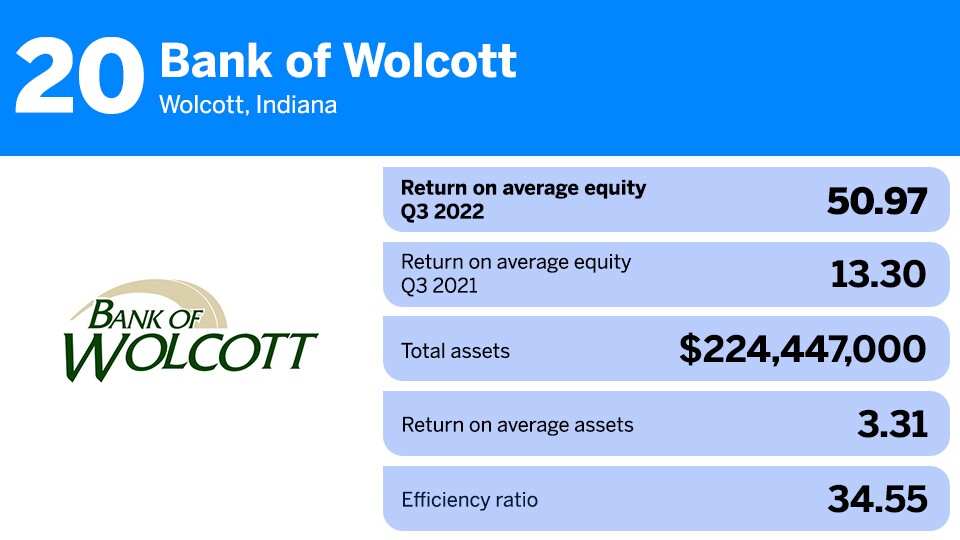 20 Bank of Wolcott
Wolcott, Indiana

BANK OF WOLCOTT

| | |
|---|---|
| Return on average equity Q3 2022 | 50.97 |
| Return on average equity Q3 2021 | 13.30 |
| Total assets | $224,447,000 |
| Return on average assets | 3.31 |
| Efficiency ratio | 34.55 |